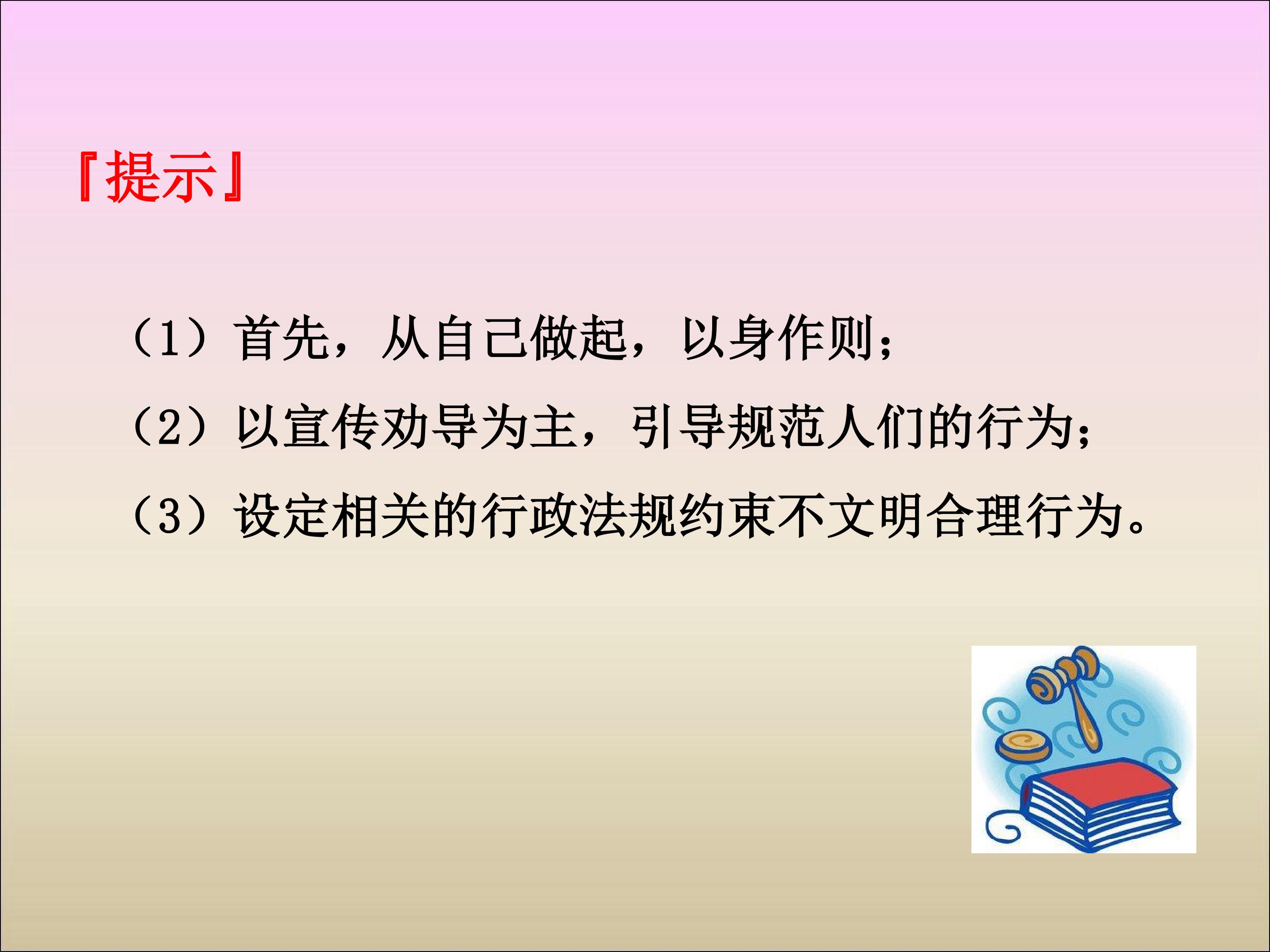 『提示』

（1）首先，从自己做起，以身作则；

（2）以宣传劝导为主，引导规范人们的行为；

（3）设定相关的行政法规约束不文明合理行为。